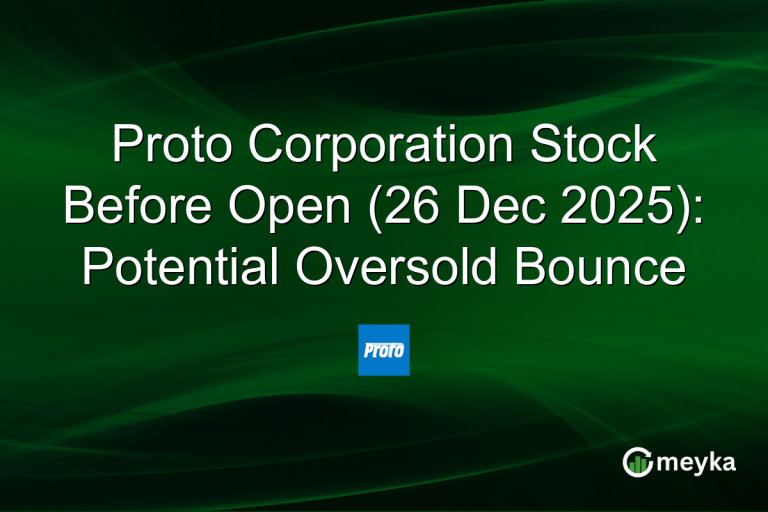 Proto Corporation Stock Before Open (26 Dec 2025): Potential Oversold Bounce

Proto

meyka